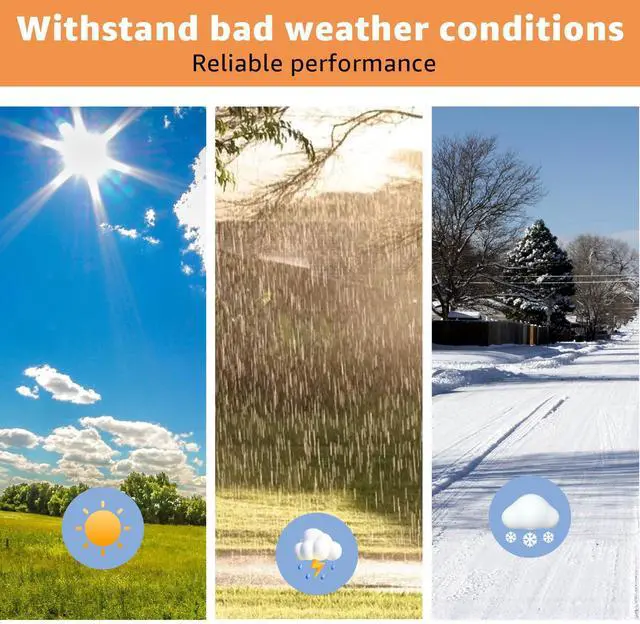 Withstand bad weather conditions
Reliable performance